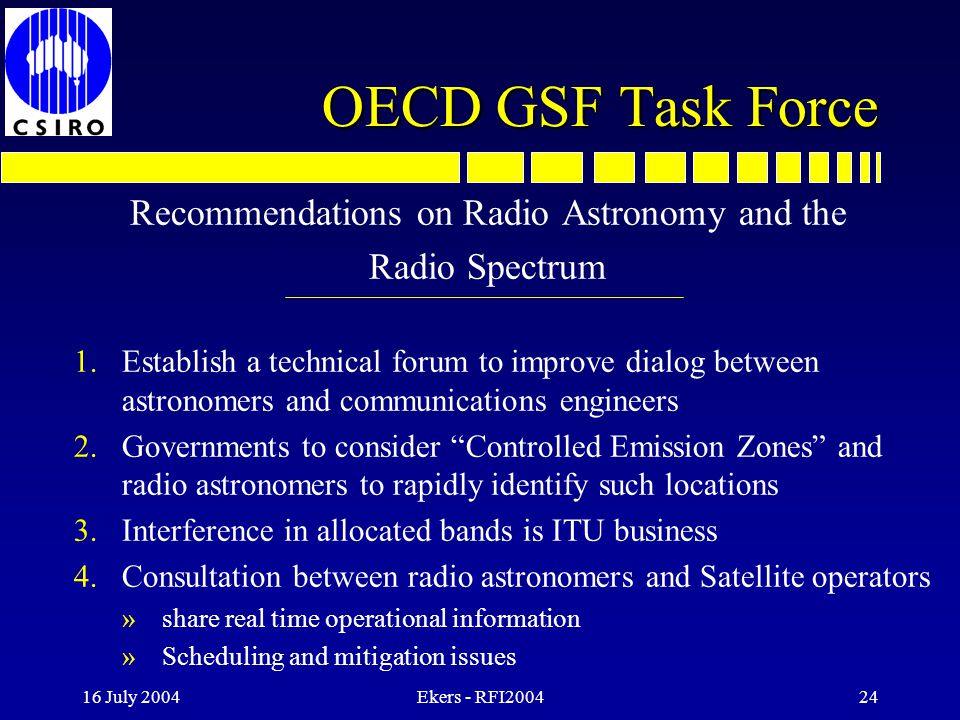 CSIRO

OECD GSF Task Force

Recommendations on Radio Astronomy and the Radio Spectrum

1. Establish a technical forum to improve dialog between astronomers and communications engineers
2. Governments to consider “Controlled Emission Zones” and radio astronomers to rapidly identify such locations
3. Interference in allocated bands is ITU business
4. Consultation between radio astronomers and Satellite operators
» share real time operational information
» Scheduling and mitigation issues

16 July 2004
Ekers - RFI2004
24